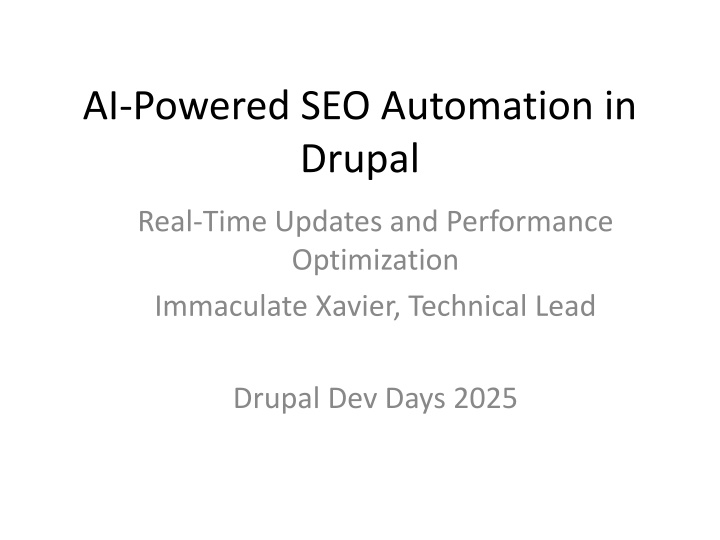 AI-Powered SEO Automation in Drupal

Real-Time Updates and Performance Optimization

Immaculate Xavier, Technical Lead

Drupal Dev Days 2025